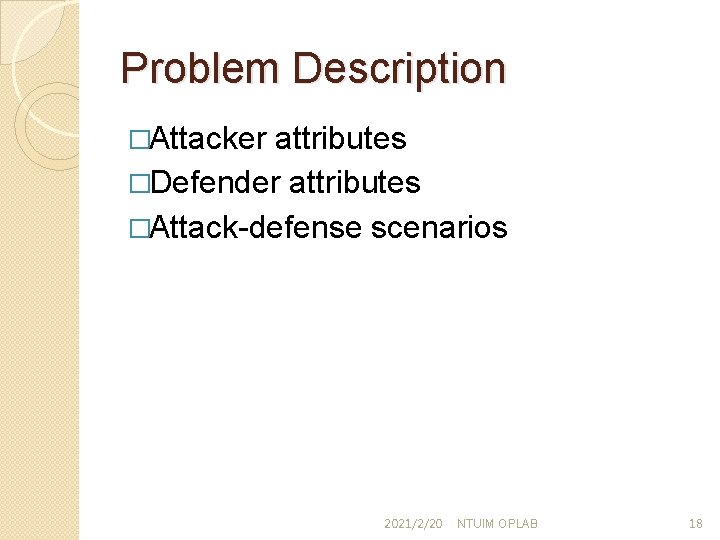 Problem Description

□Attacker attributes
□Defender attributes
□Attack-defense scenarios

2021/2/20 NTUIM OPLAB 18